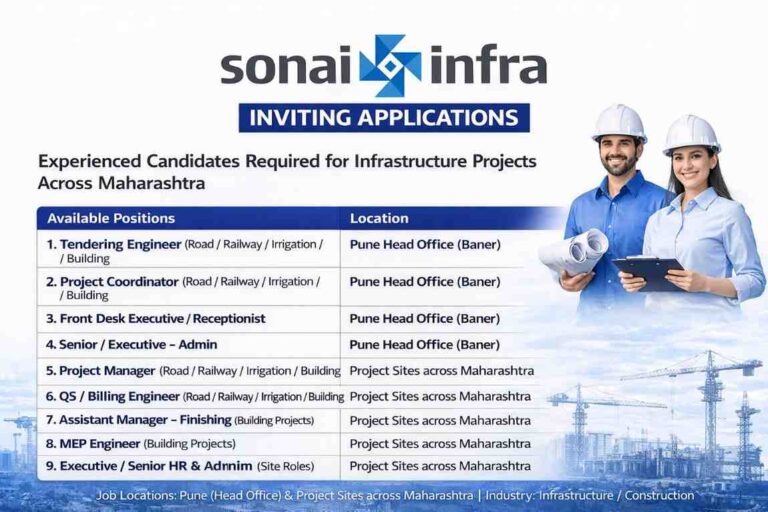 sonai infra

INVITING APPLICATIONS

Experienced Candidates Required for Infrastructure Projects Across Maharashtra

| Available Positions | Location |
|---|---|
| 1. Tendering Engineer (Road / Railway / Irrigation / / Building | Pune Head Office (Baner) |
| 2. Project Coordinator (Road / Railway / Irrigation / / Building | Pune Head Office (Baner) |
| 3. Front Desk Executive / Receptionist | Pune Head Office (Baner) |
| 4. Senior / Executive – Admin | Pune Head Office (Baner) |
| 5. Project Manager (Road / Railway / Irrigation / Building | Project Sites across Maharashtra |
| 6. QS / Billing Engineer (Road / Railway / Irrigation / Building | Project Sites across Maharashtra |
| 7. Assistant Manager – Finishing (Building Projects) | Project Sites across Maharashtra |
| 8. MEP Engineer (Building Projects) | Project Sites across Maharashtra |
| 9. Executive / Senior HR & Adnnim (Site Roles) | Project Sites across Maharashtra |

Job Locations: Pune (Head Office) & Project Sites across Maharashtra | Industry: Infrastructure / Construction